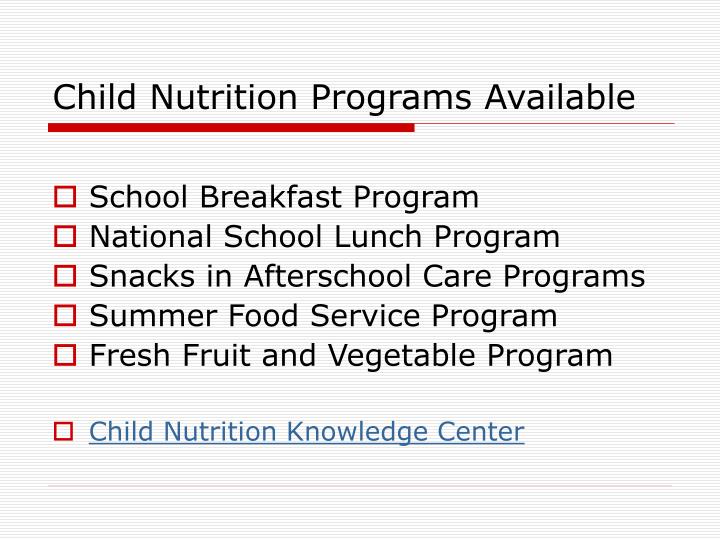 Child Nutrition Programs Available

- School Breakfast Program
- National School Lunch Program
- Snacks in Afterschool Care Programs
- Summer Food Service Program
- Fresh Fruit and Vegetable Program

- Child Nutrition Knowledge Center